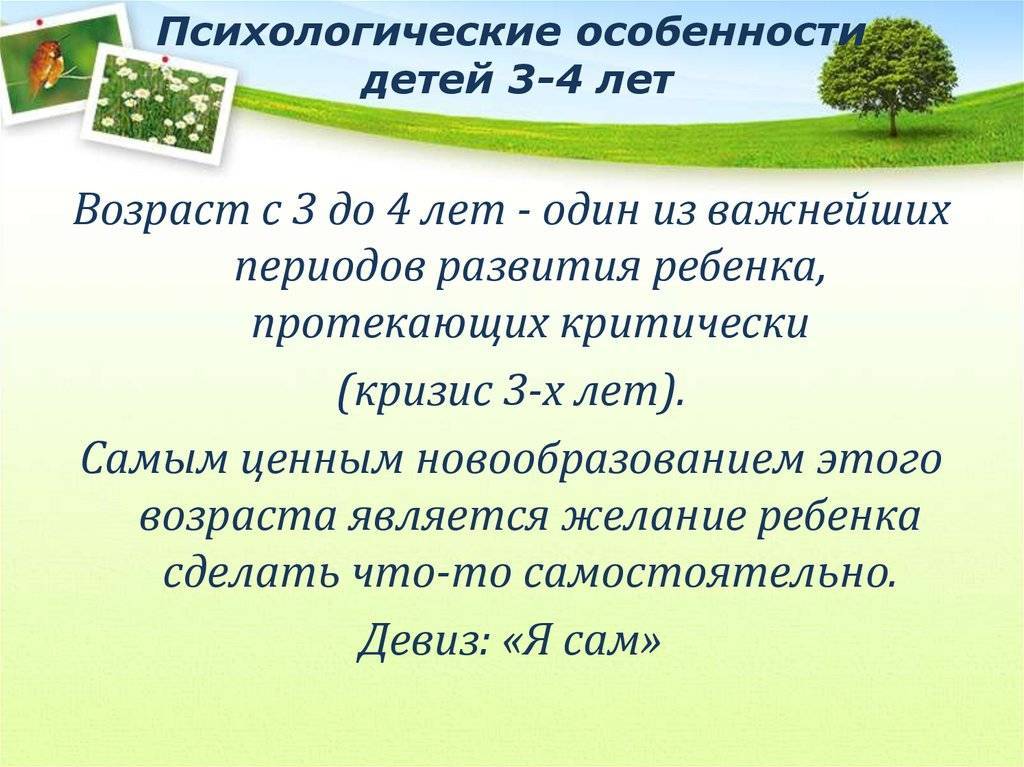 Психологические особенности детей 3-4 лет

Возраст с 3 до 4 лет - один из важнейших периодов развития ребенка, протекающих критически (кризис 3-х лет).

Самым ценным новообразованием этого возраста является желание ребенка сделать что-то самостоятельно.

Девиз: «Я сам»